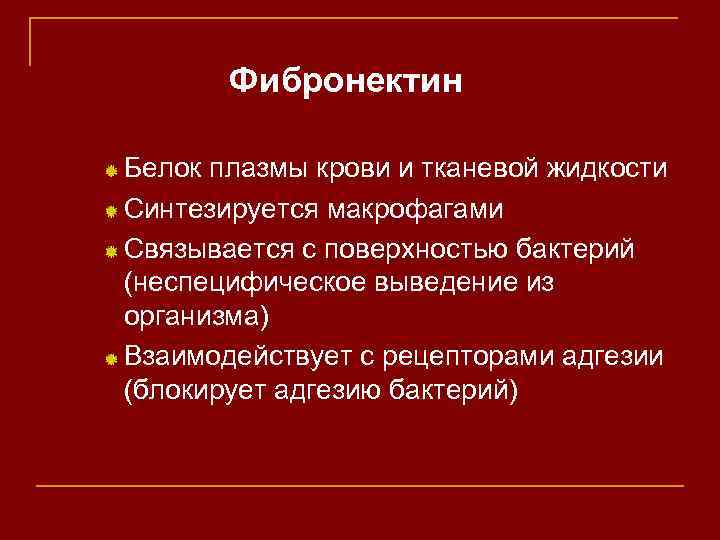 Фибронектин

Белок плазмы крови и тканевой жидкости

Синтезируется макрофагами

Связывается с поверхностью бактерий (неспецифическое выведение из организма)

Взаимодействует с рецепторами адгезии (блокирует адгезию бактерий)